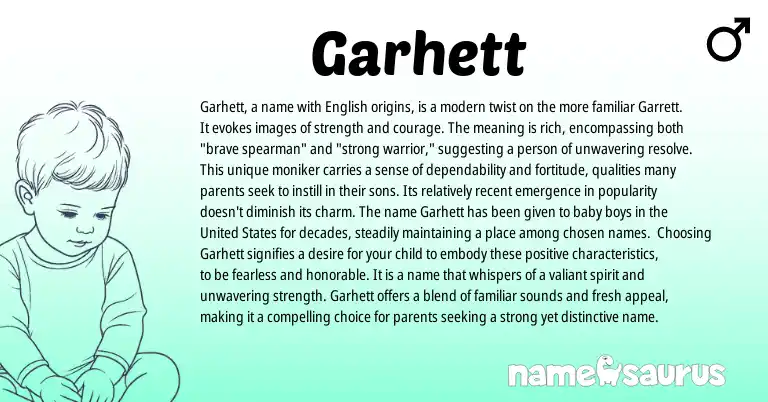 Garhett

♂

Garhett, a name with English origins, is a modern twist on the more familiar Garrett. It evokes images of strength and courage. The meaning is rich, encompassing both "brave spearman" and "strong warrior," suggesting a person of unwavering resolve. This unique moniker carries a sense of dependability and fortitude, qualities many parents seek to instill in their sons. Its relatively recent emergence in popularity doesn't diminish its charm. The name Garhett has been given to baby boys in the United States for decades, steadily maintaining a place among chosen names. Choosing Garhett signifies a desire for your child to embody these positive characteristics, to be fearless and honorable. It is a name that whispers of a valiant spirit and unwavering strength. Garhett offers a blend of familiar sounds and fresh appeal, making it a compelling choice for parents seeking a strong yet distinctive name.

namesaurus